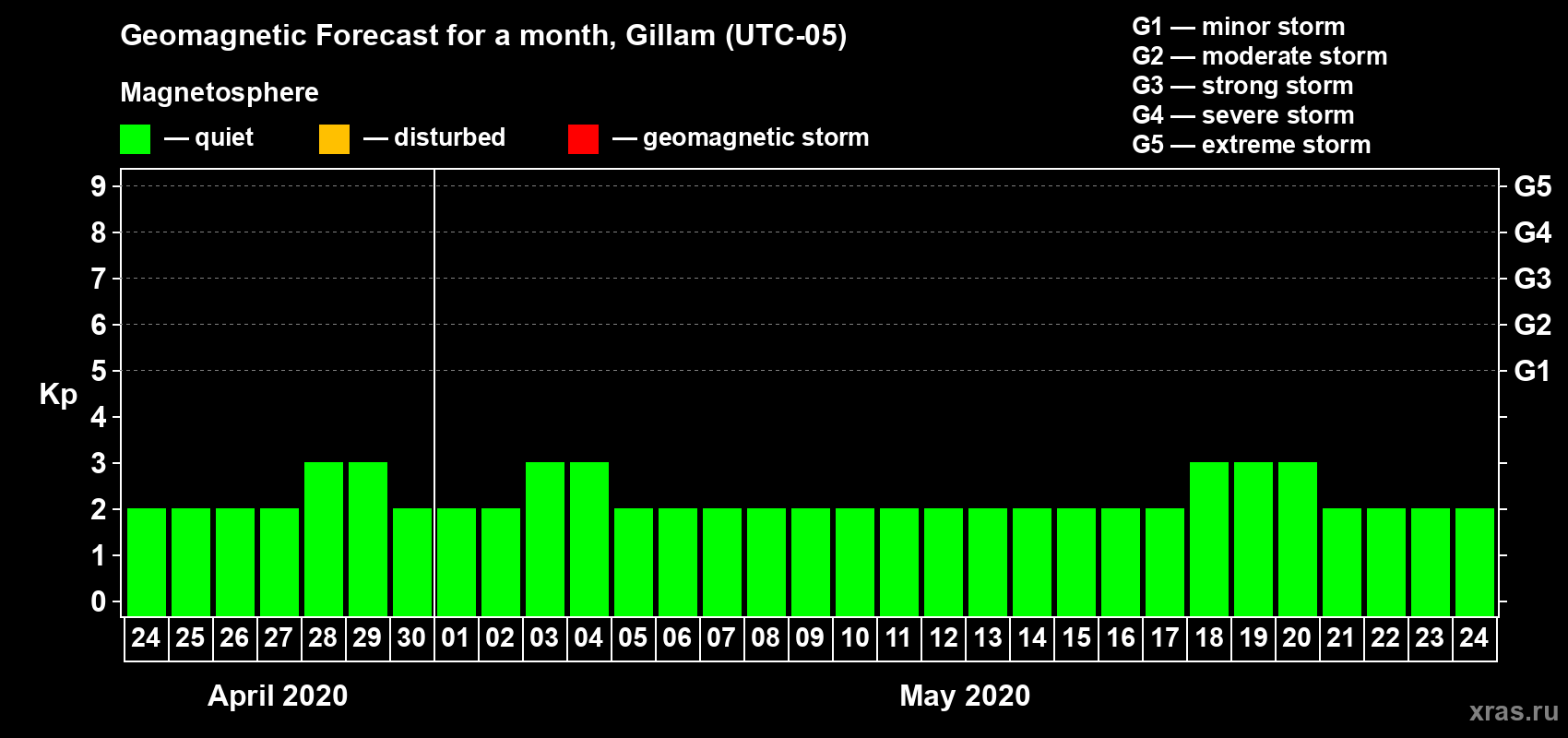 Geomagnetic Forecast for a month, Gillam (UTC-05)

Magnetosphere

— quiet — disturbed — geomagnetic storm

G1 — minor storm
G2 — moderate storm
G3 — strong storm
G4 — severe storm
G5 — extreme storm

Kp

9
8
7
6
5
4
3
2
1
0

G5
G4
G3
G2
G1

24 25 26 27 28 29 30 01 02 03 04 05 06 07 08 09 10 11 12 13 14 15 16 17 18 19 20 21 22 23 24

April 2020

May 2020

xras.ru